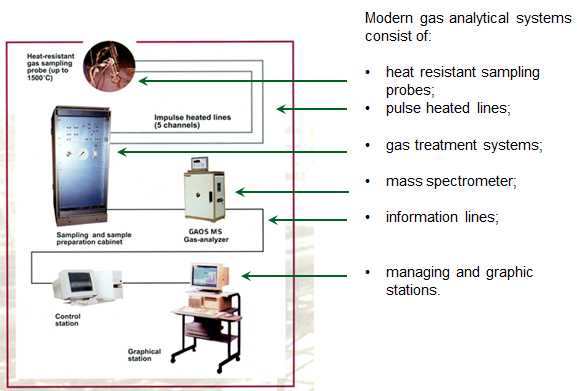 Heat-resistant gas sampling probe (up to 1500°C)

Impulse heated lines (5 channels)

Sampling and sample preparation cabinet

GAOS MS Gas-analyzer

Control station

Graphical station

Modern gas analytical systems consist of:

• heat resistant sampling probes;
• pulse heated lines;
• gas treatment systems;
• mass spectrometer;
• information lines;
• managing and graphic stations.